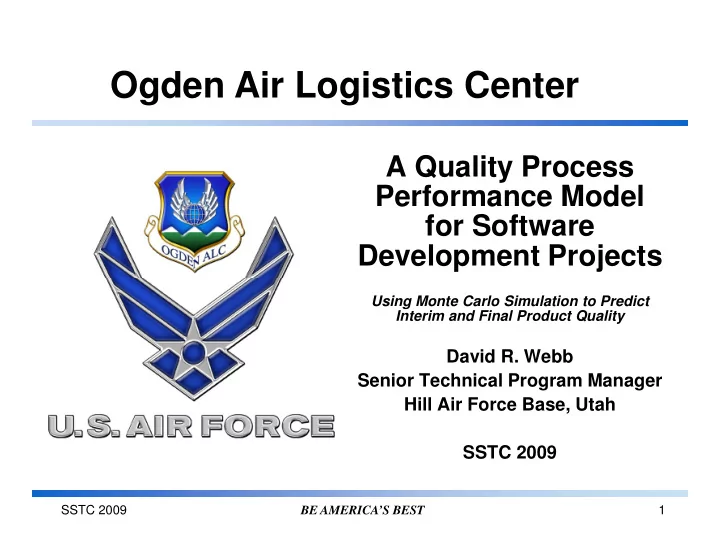 Ogden Air Logistics Center

OGDEN ALC

U.S. AIR FORCE

A Quality Process Performance Model for Software Development Projects

Using Monte Carlo Simulation to Predict Interim and Final Product Quality

David R. Webb
Senior Technical Program Manager
Hill Air Force Base, Utah

SSTC 2009

SSTC 2009 BE AMERICA'S BEST 1